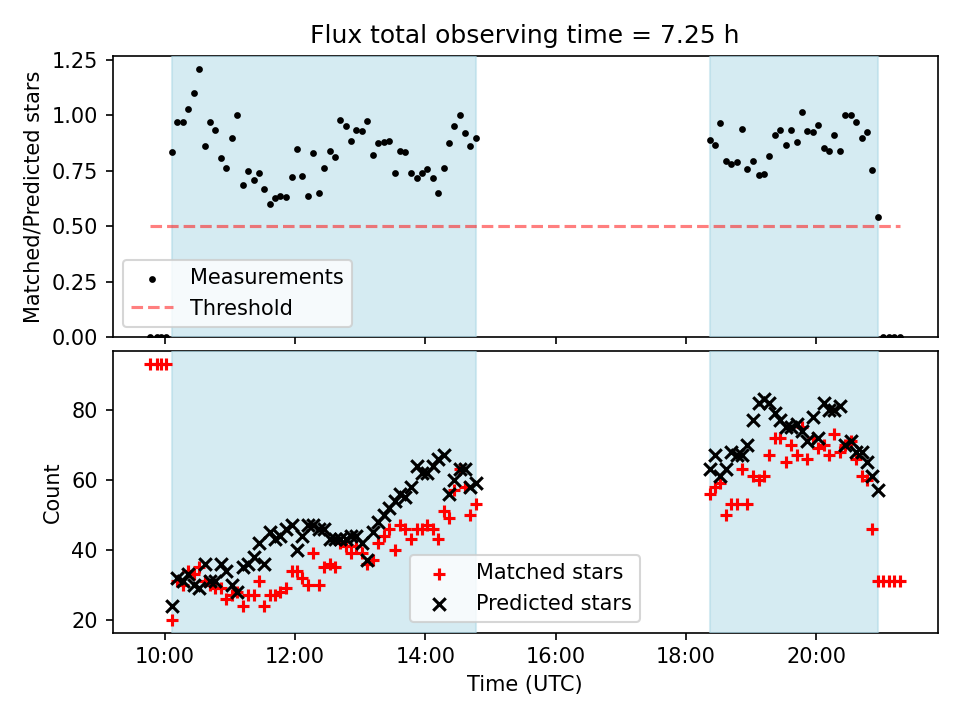 Flux total observing time = 7.25 h

Matched/Predicted stars

1.25
1.00
0.75
0.50
0.25
0.00

Measurements
Threshold

Count

80
60
40
20

Matched stars
Predicted stars

10:00
12:00
14:00
16:00
18:00
20:00

Time (UTC)